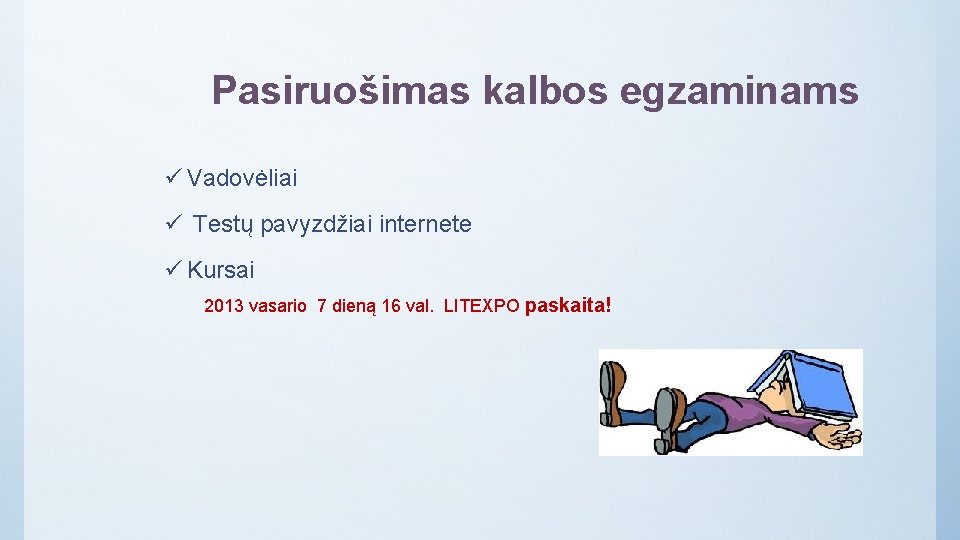 Pasiruošimas kalbos egzaminams

✓ Vadovėliai

✓ Testų pavyzdžiai internete

✓ Kursai

2013 vasario 7 dieną 16 val. LITEXPO paskaita!